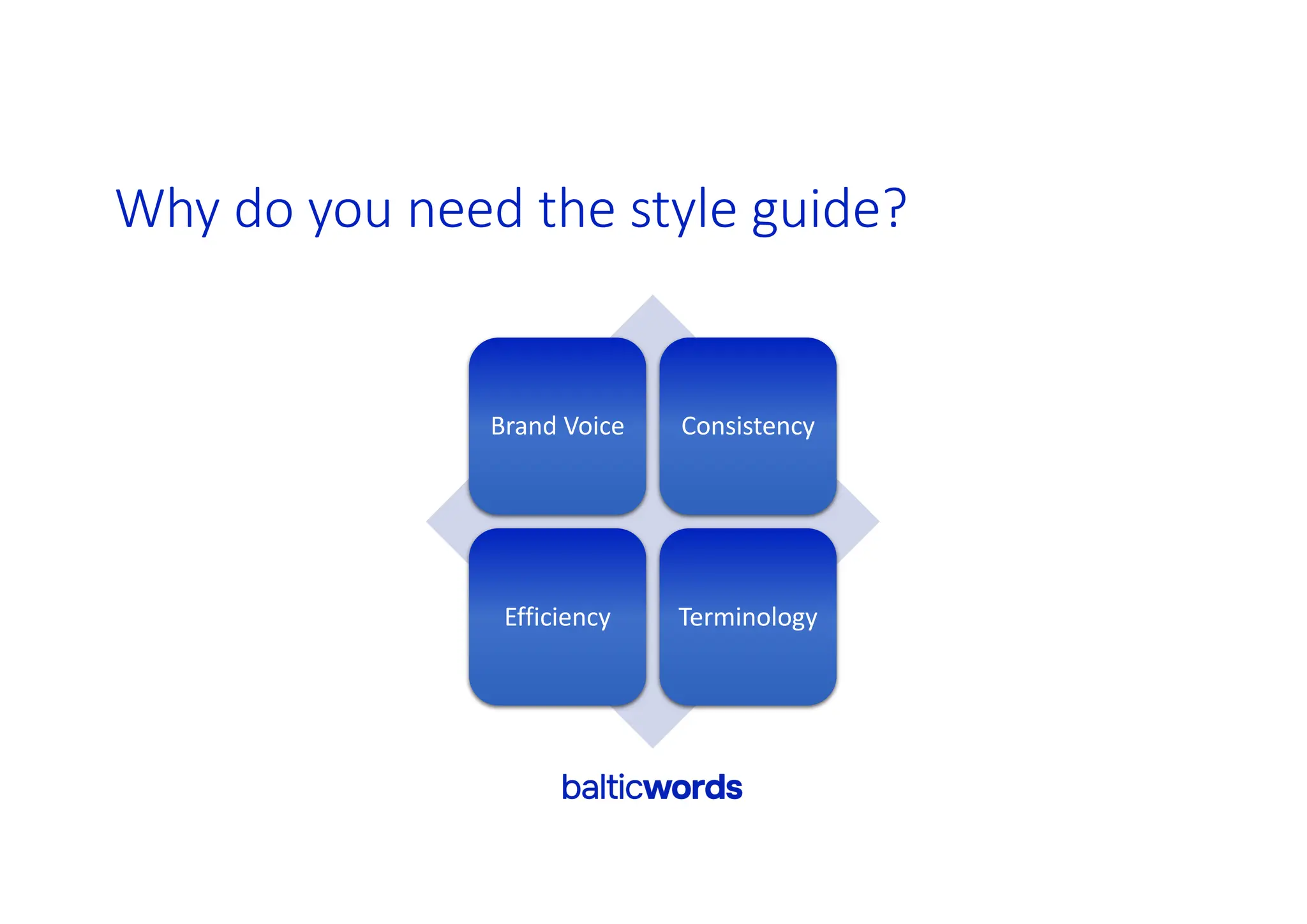 Why do you need the style guide?

Brand Voice

Consistency

Efficiency

Terminology

balticwords